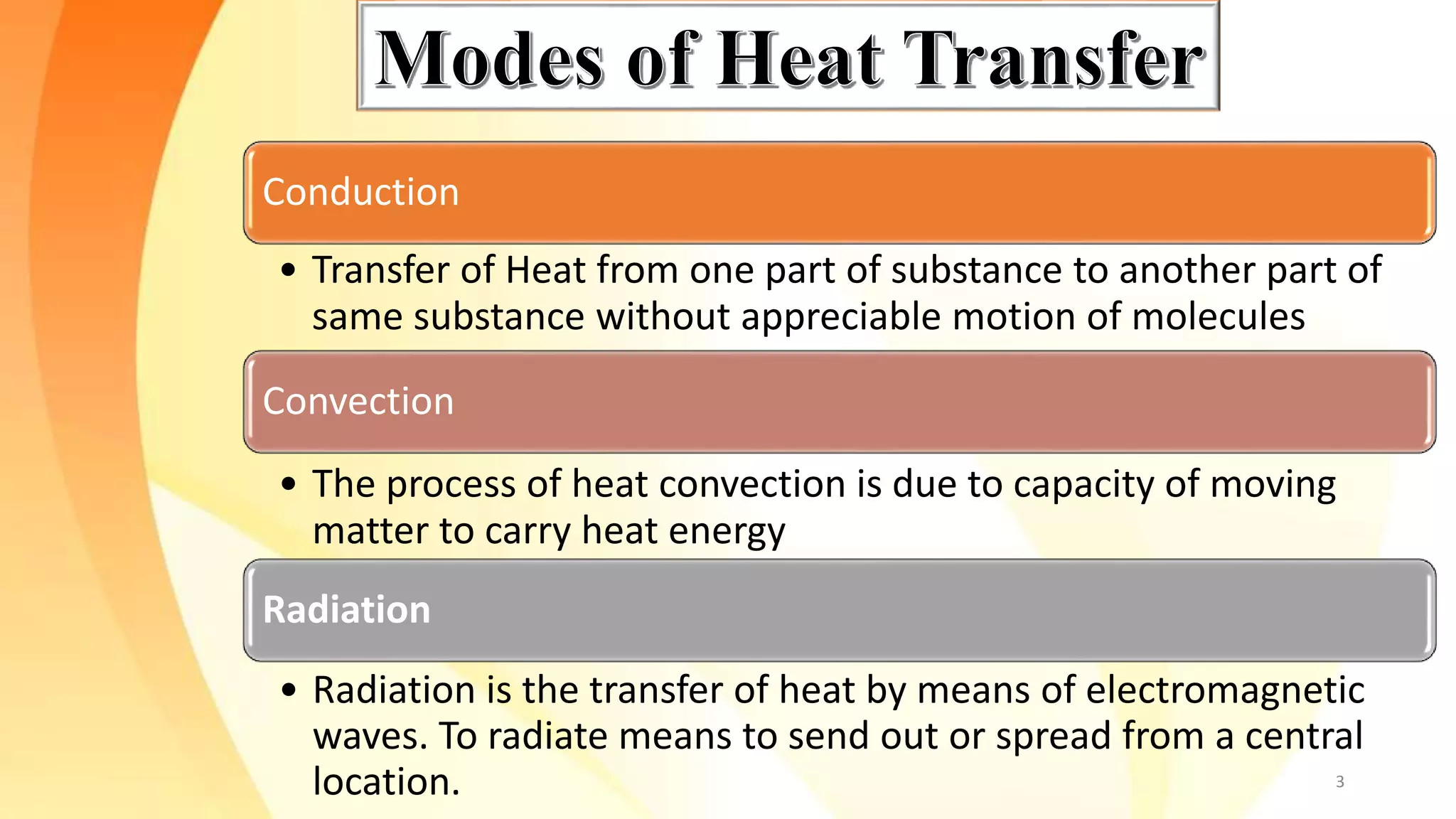 Modes of Heat Transfer

Conduction

• Transfer of Heat from one part of substance to another part of same substance without appreciable motion of molecules

Convection

• The process of heat convection is due to capacity of moving matter to carry heat energy

Radiation

• Radiation is the transfer of heat by means of electromagnetic waves. To radiate means to send out or spread from a central location.

3